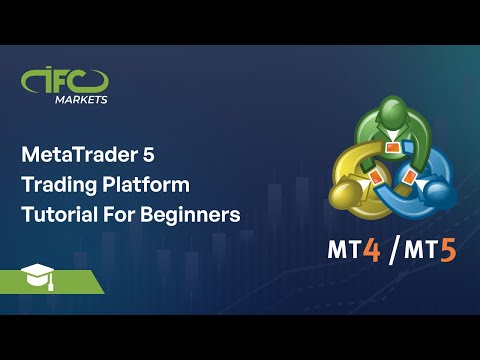 IFC
MARKETS

MetaTrader 5
Trading Platform
Tutorial For Beginners

MT4 / MT5